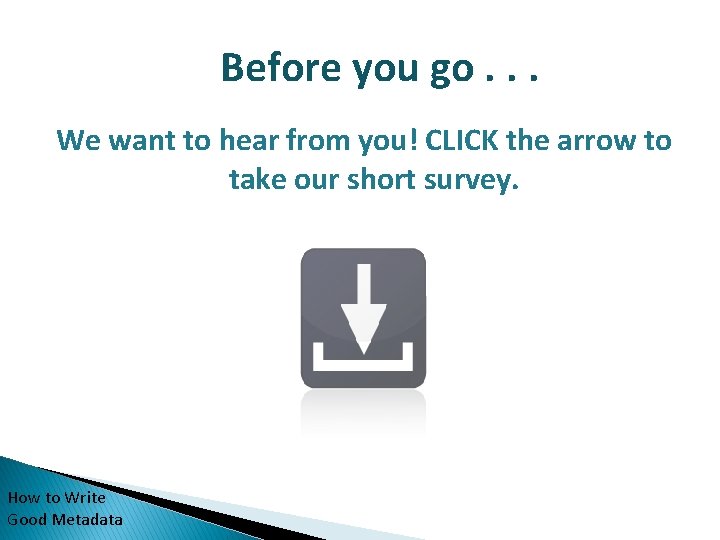 Before you go . . .

We want to hear from you! CLICK the arrow to take our short survey.

How to Write Good Metadata